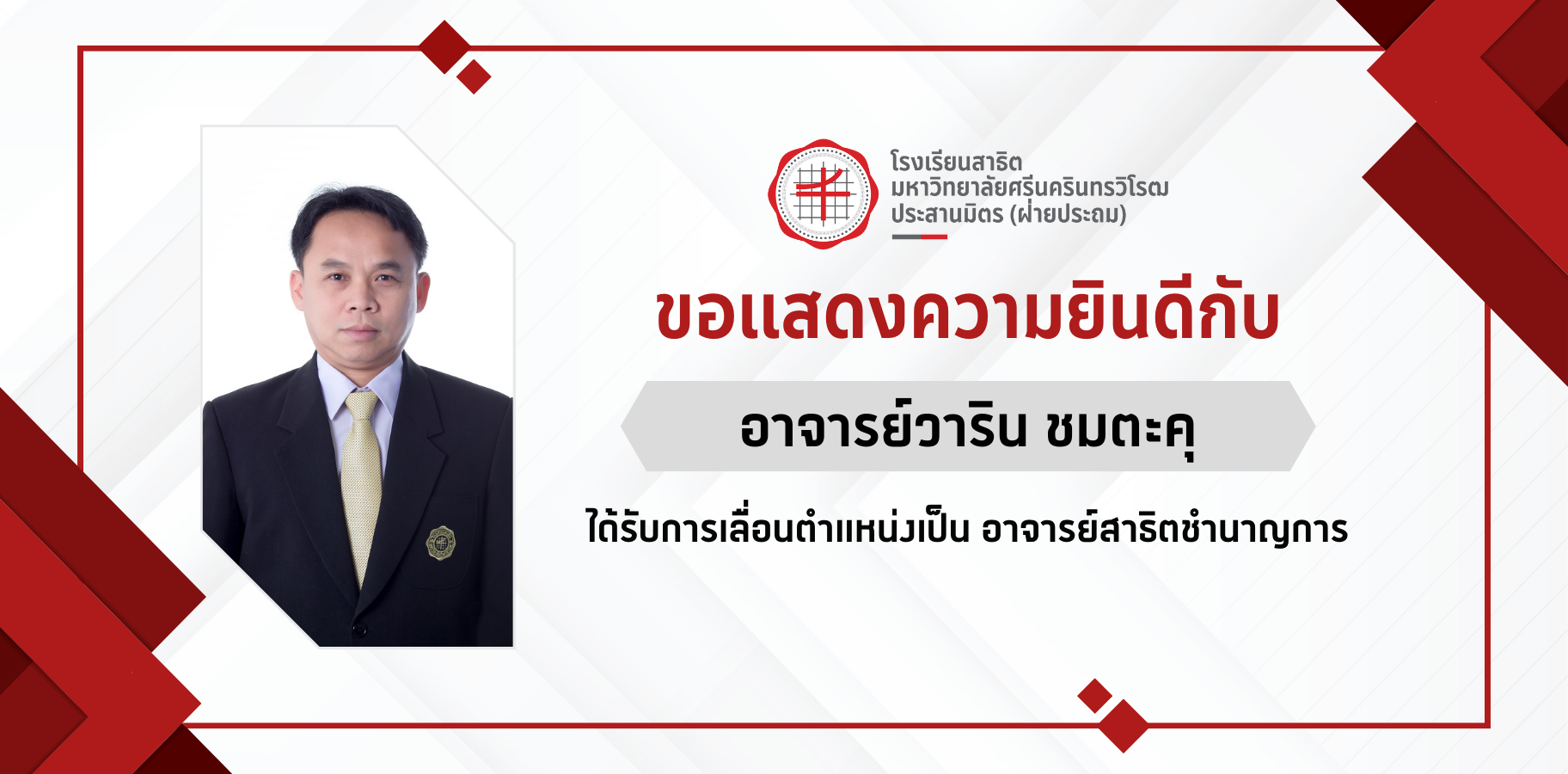 โรงเรียนสาธิต
มหาวิทยาลัยศรีนครินทรวิโรฒ
ประสานมิตร (ฝ่ายประถม)

ขอแสดงความยินดีกับ

อาจารย์วาริน ชมตะคุ

ได้รับการเลื่อนตำแหน่งเป็น อาจารย์สาธิตชำนาญการ